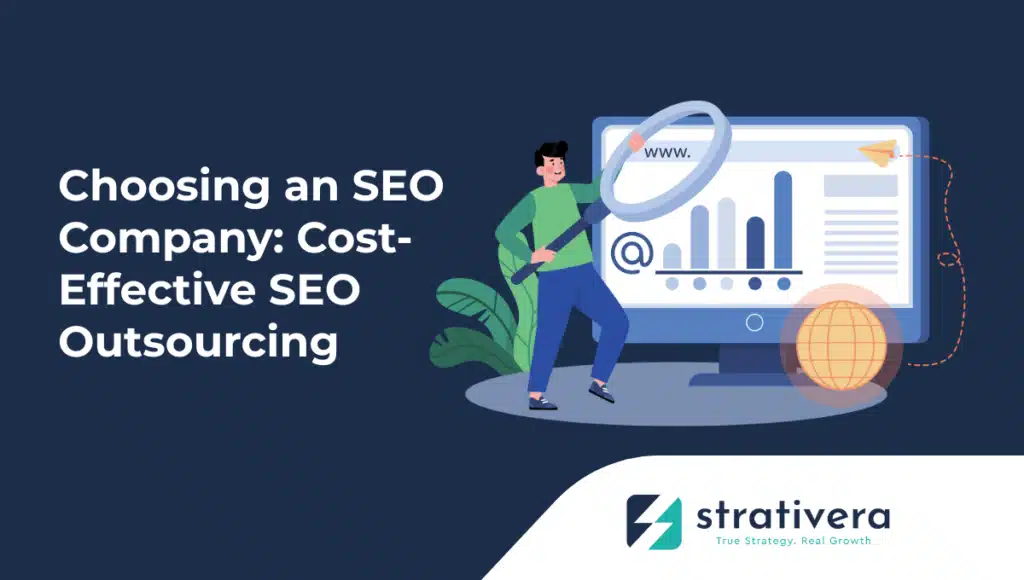 Choosing an SEO Company: Cost-Effective SEO Outsourcing

www.

@

strativera
True Strategy. Real Growth